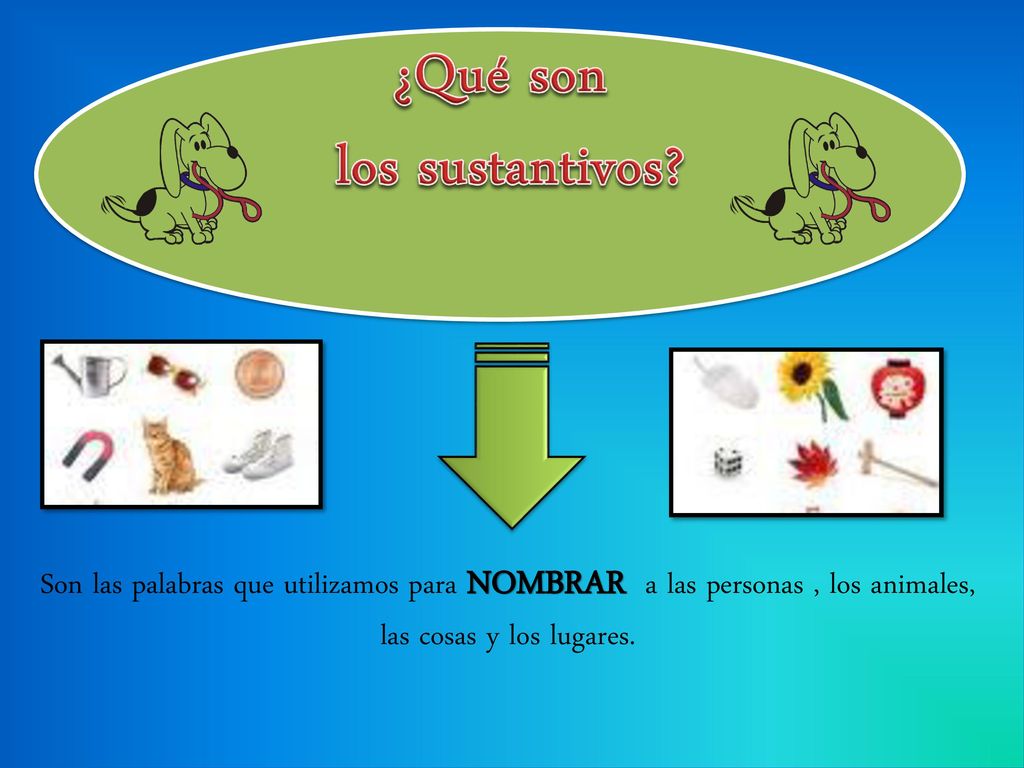 ¿Qué son
los sustantivos?

Son las palabras que utilizamos para NOMBRAR a las personas , los animales, las cosas y los lugares.